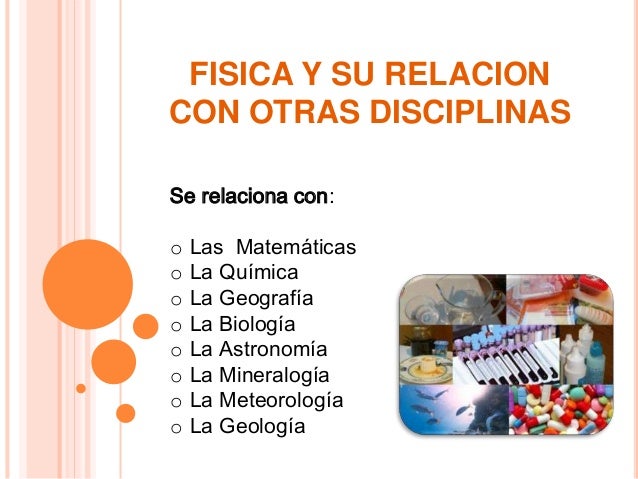 FISICA Y SU RELACION CON OTRAS DISCIPLINAS

Se relaciona con:

o Las Matemáticas
o La Química
o La Geografía
o La Biología
o La Astronomía
o La Mineralogía
o La Meteorología
o La Geología